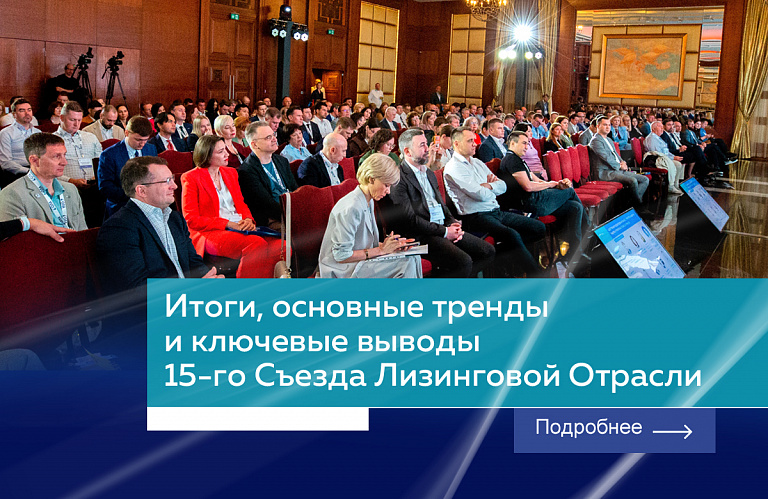 Итоги, основные тренды и ключевые выводы 15-го Съезда Лизинговой Отрасли

Подробнее